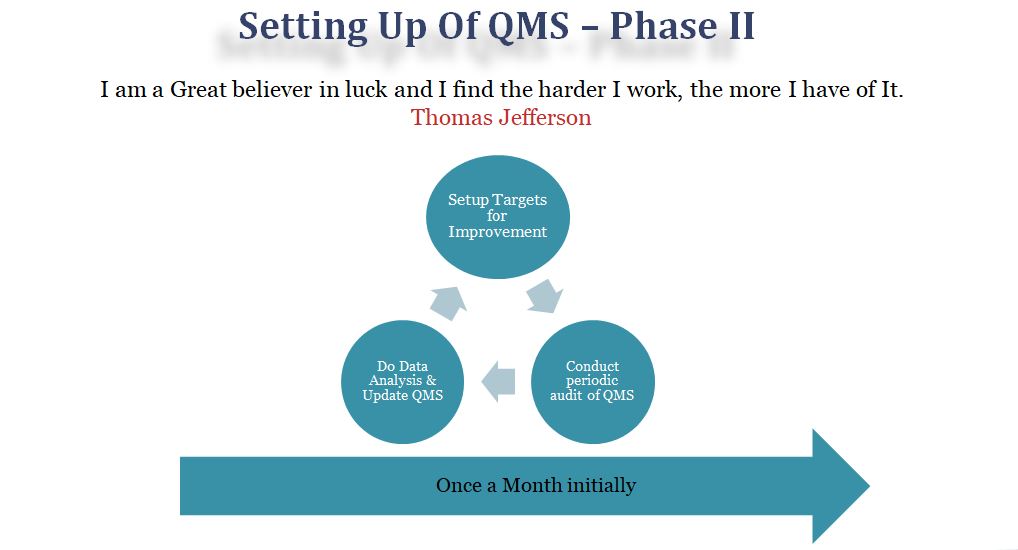 Setting Up Of QMS – Phase II

I am a Great believer in luck and I find the harder I work, the more I have of It.
Thomas Jefferson

Setup Targets for Improvement

Conduct periodic audit of QMS

Do Data Analysis & Update QMS

Once a Month initially